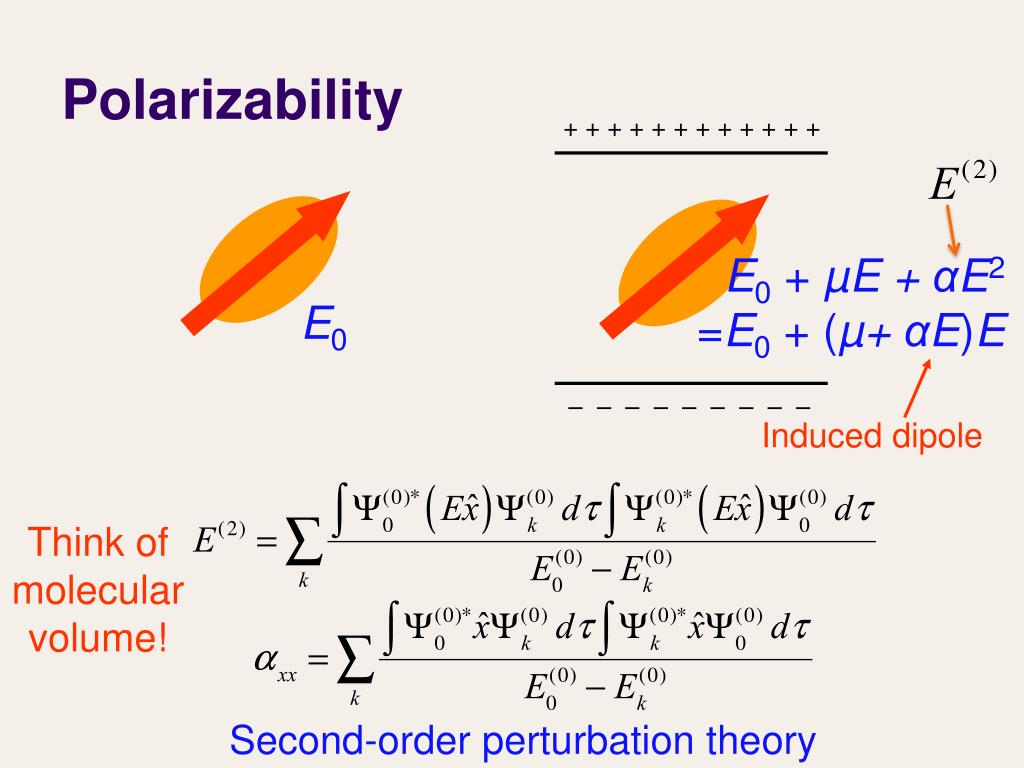 Polarizability

+ + + + + + + + + + + + +

$E^{(2)}$

$E_0$

$E_0 + \mu E + \alpha E^2$
$= E_0 + (\mu + \alpha E)E$

− − − − − − − − − −

Induced dipole

Think of molecular volume!

$E^{(2)} = \sum_k \frac{\int \Psi_0^{(0)*} \left(E\hat{x}\right) \Psi_k^{(0)} \, d\tau \int \Psi_k^{(0)*} \left(E\hat{x}\right) \Psi_0^{(0)} \, d\tau}{E_0^{(0)} - E_k^{(0)}}$

$\alpha_{xx} = \sum_k \frac{\int \Psi_0^{(0)*} \hat{x} \Psi_k^{(0)} \, d\tau \int \Psi_k^{(0)*} \hat{x} \Psi_0^{(0)} \, d\tau}{E_0^{(0)} - E_k^{(0)}}$

Second-order perturbation theory